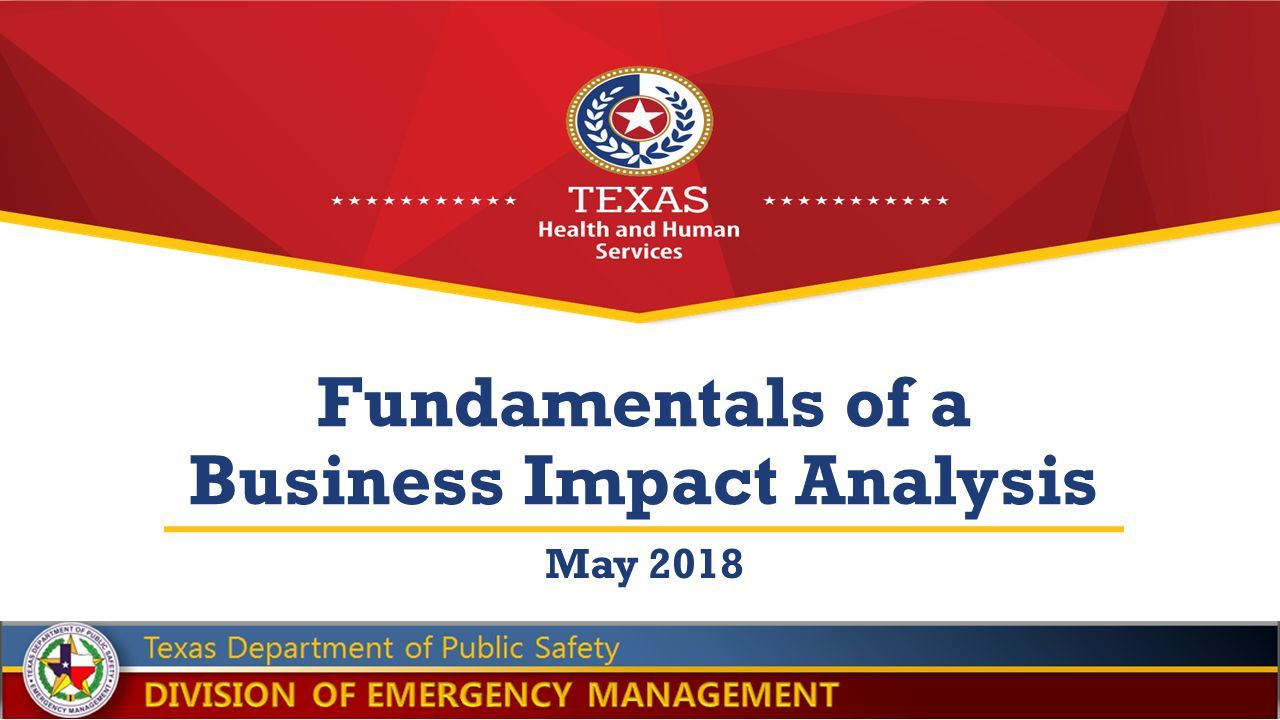 TEXAS
Health and Human Services

Fundamentals of a Business Impact Analysis

May 2018

TEXAS DEPARTMENT OF PUBLIC SAFETY
EMERGENCY MANAGEMENT

Texas Department of Public Safety
DIVISION OF EMERGENCY MANAGEMENT